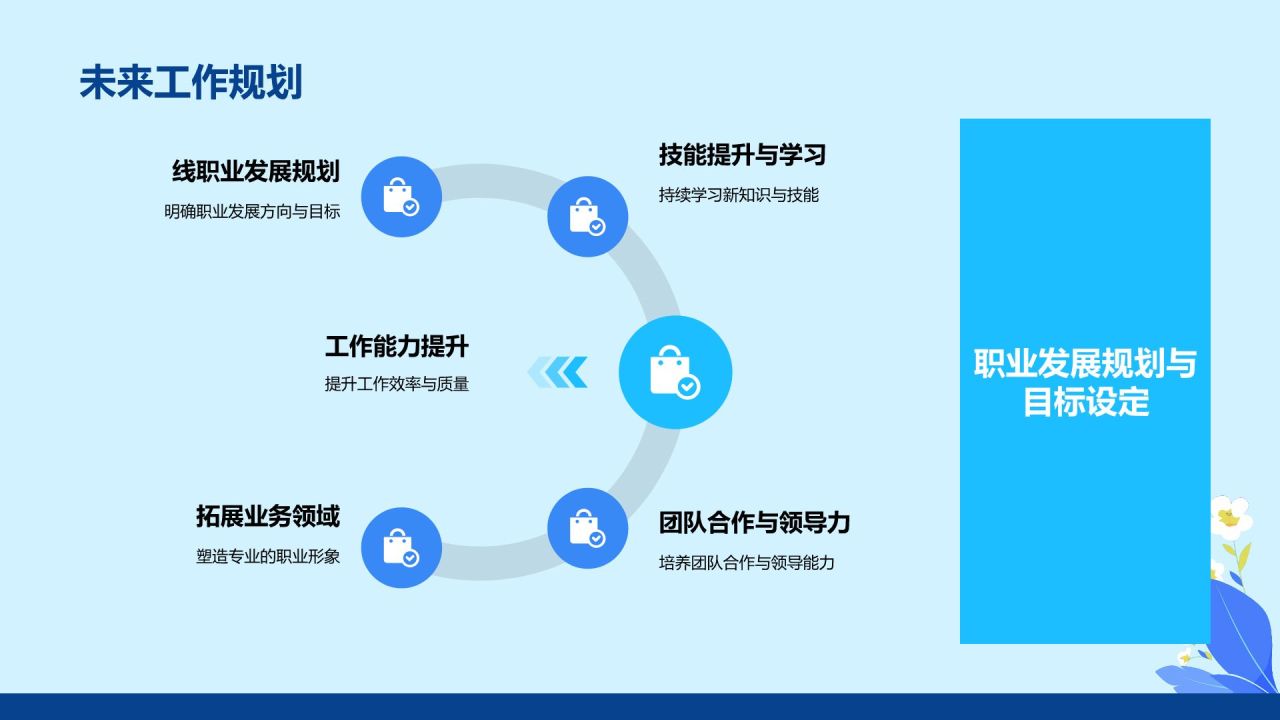 未来工作规划

线职业发展规划
明确职业发展方向与目标

技能提升与学习
持续学习新知识与技能

工作能力提升
提升工作效率与质量

拓展业务领域
塑造专业的职业形象

团队合作与领导力
培养团队合作与领导能力

职业发展规划与目标设定